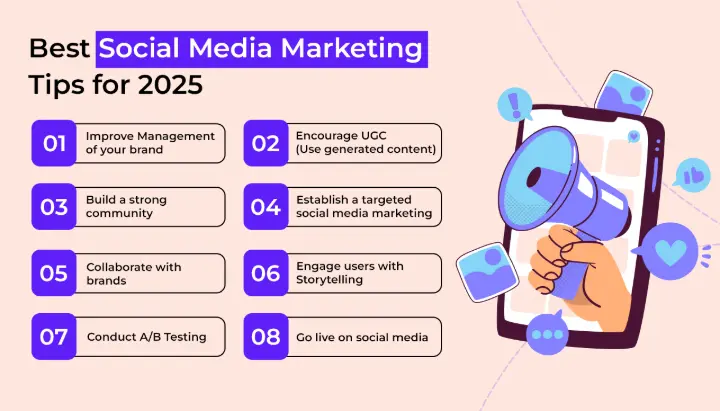 Best Social Media Marketing Tips for 2025

01 Improve Management of your brand

02 Encourage UGC (Use generated content)

03 Build a strong community

04 Establish a targeted social media marketing

05 Collaborate with brands

06 Engage users with Storytelling

07 Conduct A/B Testing

08 Go live on social media